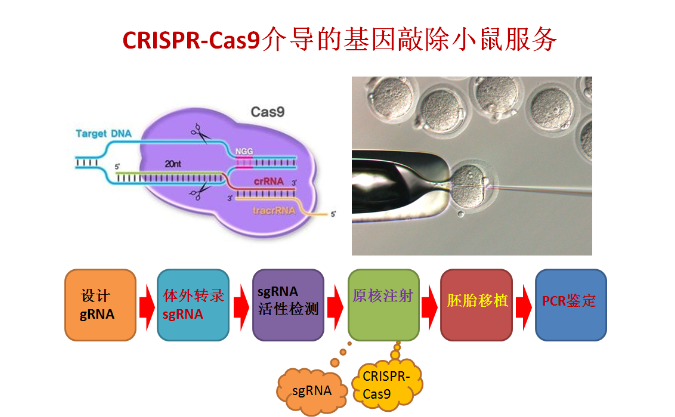 CRISPR-Cas9介导的基因敲除小鼠服务

Cas9

Target DNA

NGG

5'

20nt

crRNA 3'

3'

tracrRNA

5'

设计 gRNA

体外转录 sgRNA

sgRNA 活性检测

原核注射

胚胎移植

PCR鉴定

sgRNA

CRISPR-Cas9